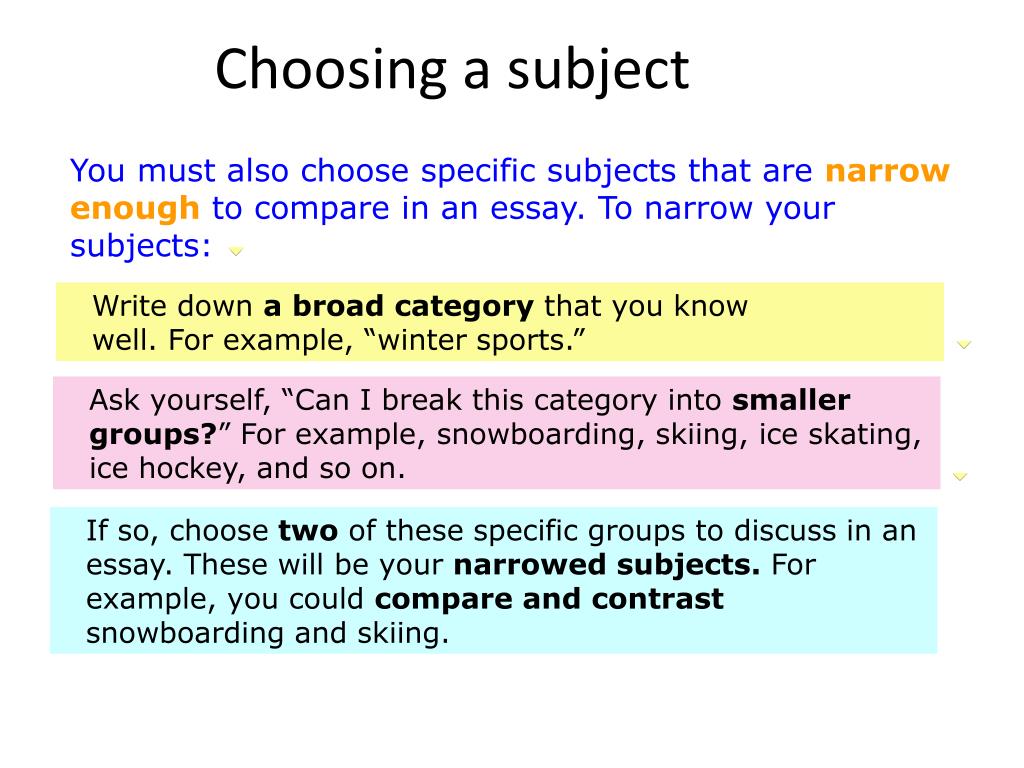 Choosing a subject

You must also choose specific subjects that are narrow enough to compare in an essay. To narrow your subjects:

Write down a broad category that you know well. For example, “winter sports.”

Ask yourself, “Can I break this category into smaller groups?” For example, snowboarding, skiing, ice skating, ice hockey, and so on.

If so, choose two of these specific groups to discuss in an essay. These will be your narrowed subjects. For example, you could compare and contrast snowboarding and skiing.